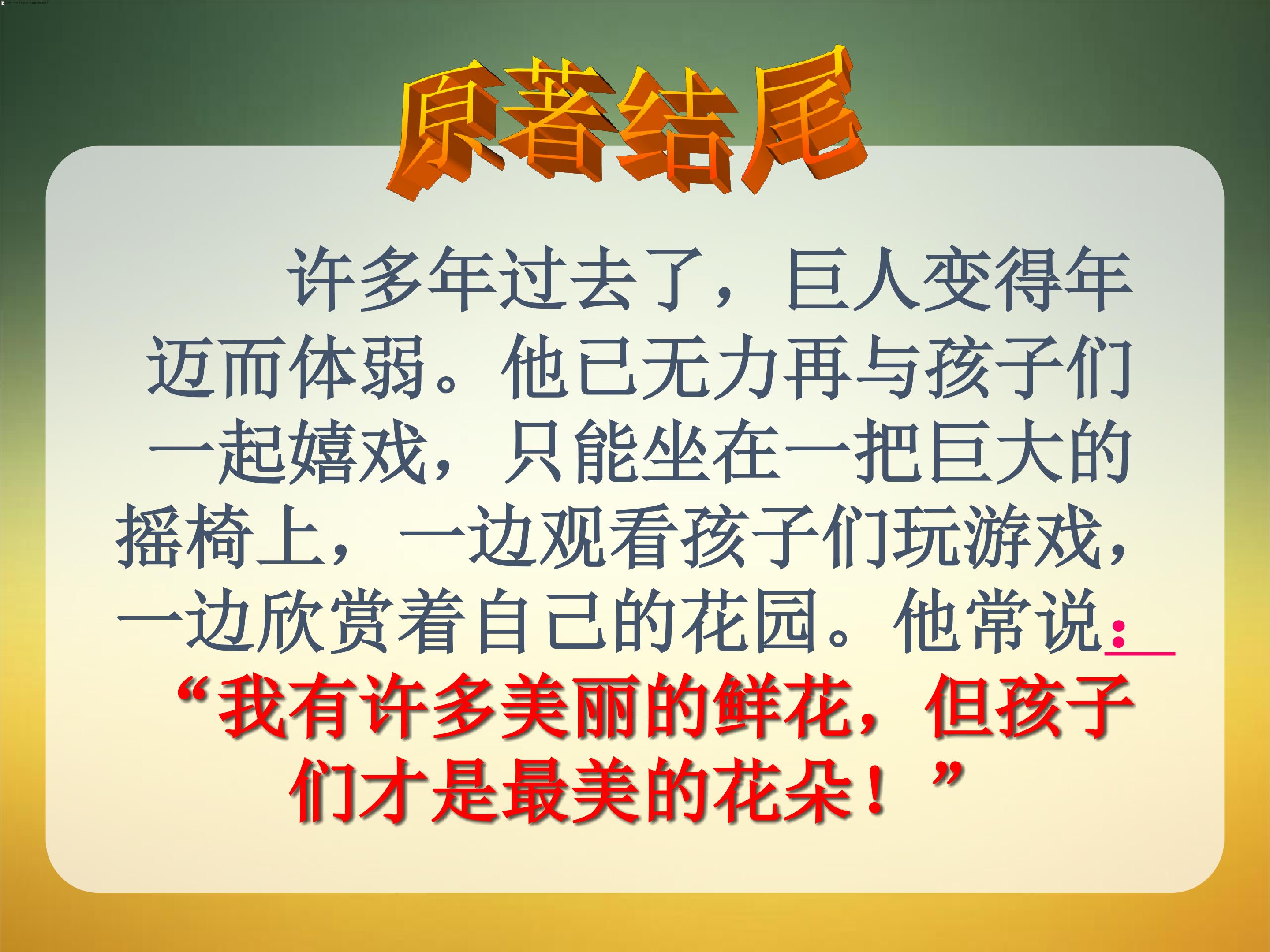 原著结尾

许多年过去了，巨人变得年迈而体弱。他已无力再与孩子们一起嬉戏，只能坐在一把巨大的摇椅上，一边观看孩子们玩游戏，一边欣赏着自己的花园。他常说：“我有许多美丽的鲜花，但孩子们才是最美的花朵！”